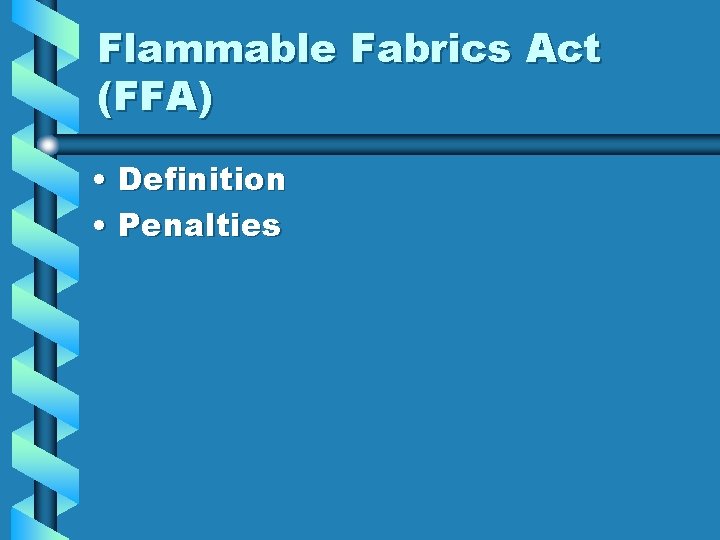 Flammable Fabrics Act (FFA)

• Definition
• Penalties